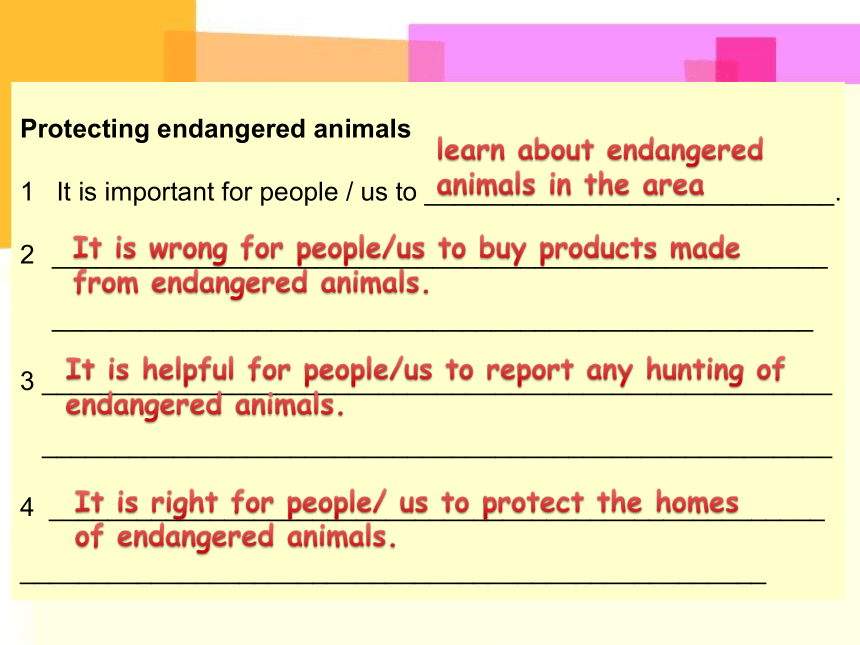 Protecting endangered animals

1 It is important for people / us to learn about endangered animals in the area.

2 It is wrong for people/us to buy products made from endangered animals.

3 It is helpful for people/us to report any hunting of endangered animals.

4 It is right for people/ us to protect the homes of endangered animals.